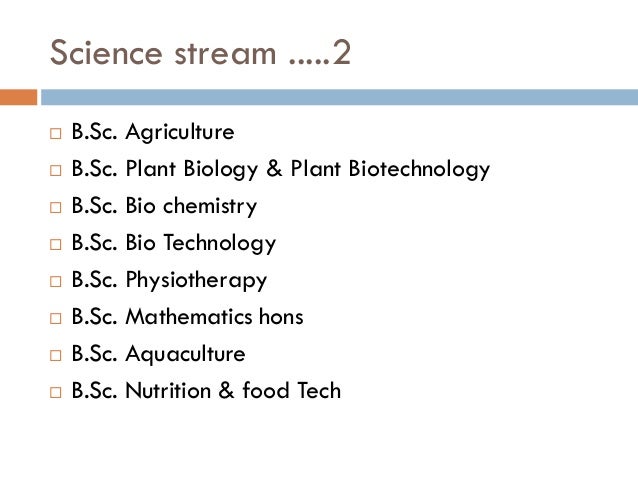 Science stream .....2

□ B.Sc. Agriculture
□ B.Sc. Plant Biology & Plant Biotechnology
□ B.Sc. Bio chemistry
□ B.Sc. Bio Technology
□ B.Sc. Physiotherapy
□ B.Sc. Mathematics hons
□ B.Sc. Aquaculture
□ B.Sc. Nutrition & food Tech